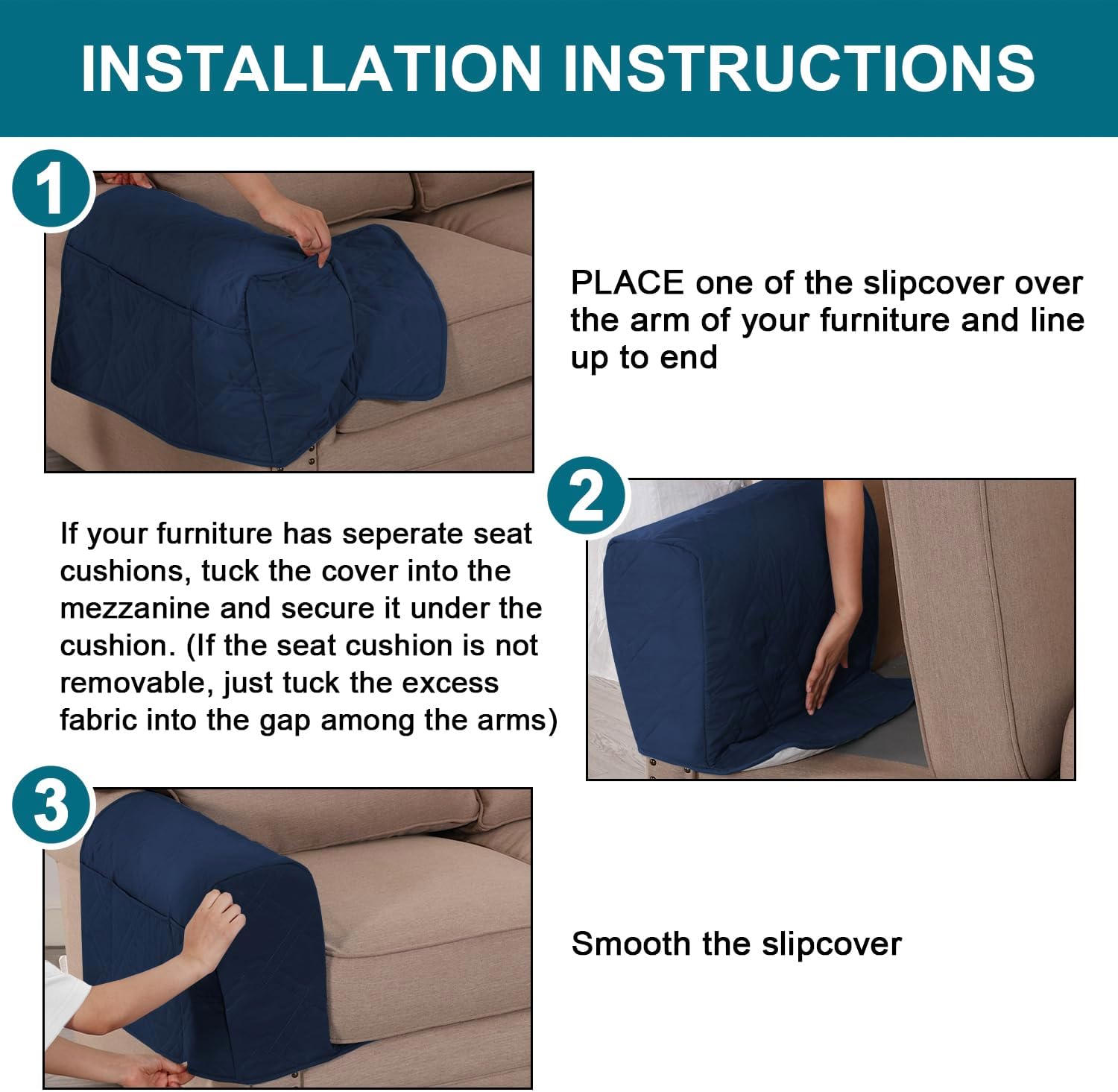 INSTALLATION INSTRUCTIONS

1

PLACE one of the slipcover over the arm of your furniture and line up to end

2

If your furniture has seperate seat cushions, tuck the cover into the mezzanine and secure it under the cushion. (If the seat cushion is not removable, just tuck the excess fabric into the gap among the arms)

3

Smooth the slipcover